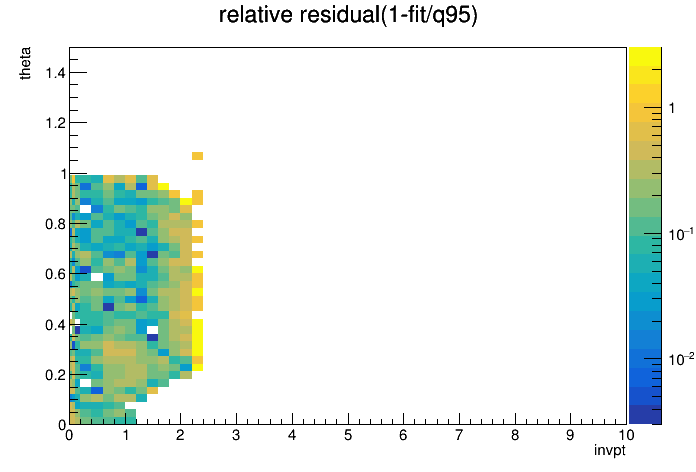 relative residual(1-fit/q95)

theta

1.4
1.2
1
0.8
0.6
0.4
0.2
0

0 1 2 3 4 5 6 7 8 9 10

invpt

1
$10^{-1}$
$10^{-2}$